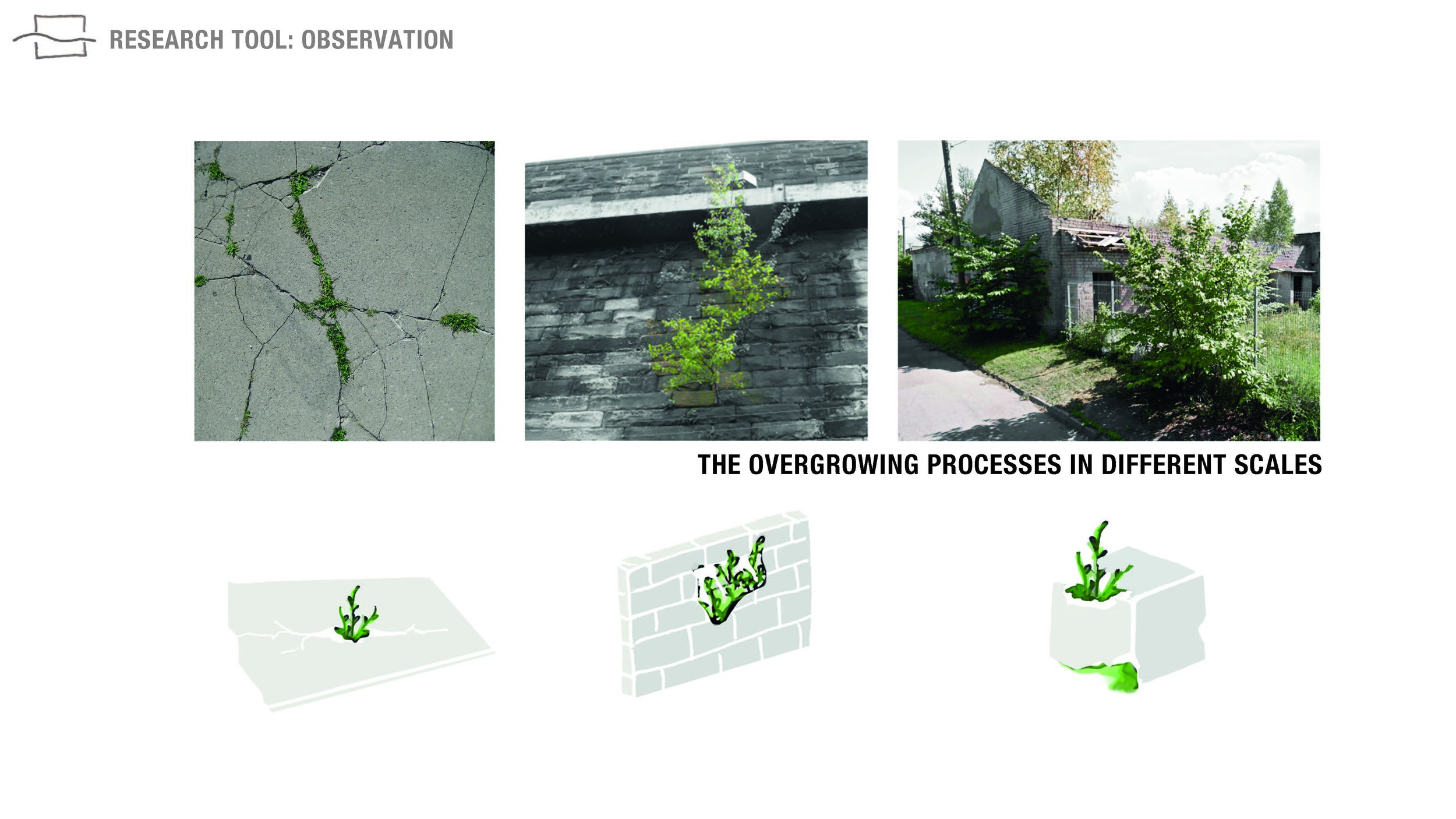 RESEARCH TOOL: OBSERVATION

THE OVERGROWING PROCESSES IN DIFFERENT SCALES